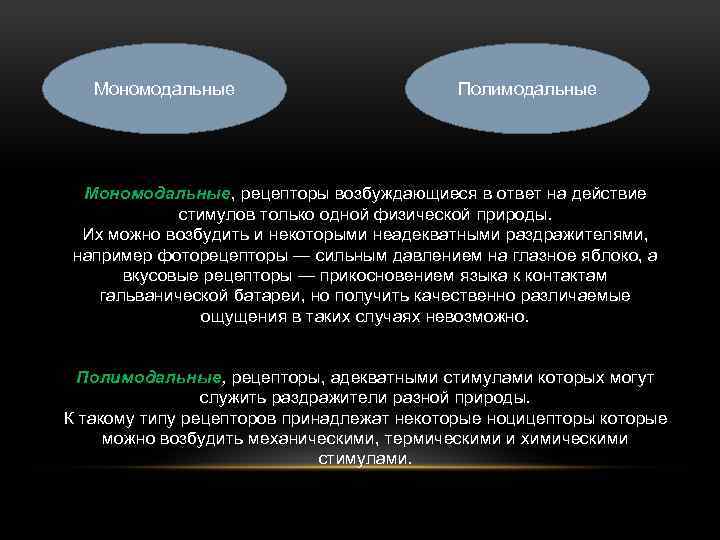 Мономодальные

Полимодальные

Мономодальные, рецепторы возбуждающиеся в ответ на действие стимулов только одной физической природы.
Их можно возбудить и некоторыми неадекватными раздражителями, например фоторецепторы — сильным давлением на глазное яблоко, а вкусовые рецепторы — прикосновением языка к контактам гальванической батареи, но получить качественно различаемые ощущения в таких случаях невозможно.

Полимодальные, рецепторы, адекватными стимулами которых могут служить раздражители разной природы.
К такому типу рецепторов принадлежат некоторые ноцицепторы которые можно возбудить механическими, термическими и химическими стимулами.